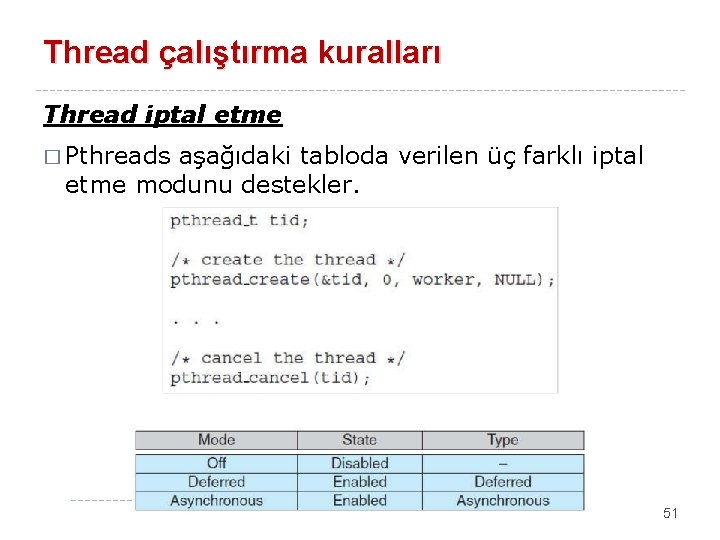 Thread çalıştırma kuralları

Thread iptal etme

□ Pthreads aşağıdaki tabloda verilen üç farklı iptal etme modunu destekler.

pthread_t tid;

/* create the thread */
pthread_create(&tid, 0, worker, NULL);

. . .

/* cancel the thread */
pthread_cancel(tid);

| Mode | State | Type |
|---|---|---|
| Off | Disabled | – |
| Deferred | Enabled | Deferred |
| Asynchronous | Enabled | Asynchronous |

51